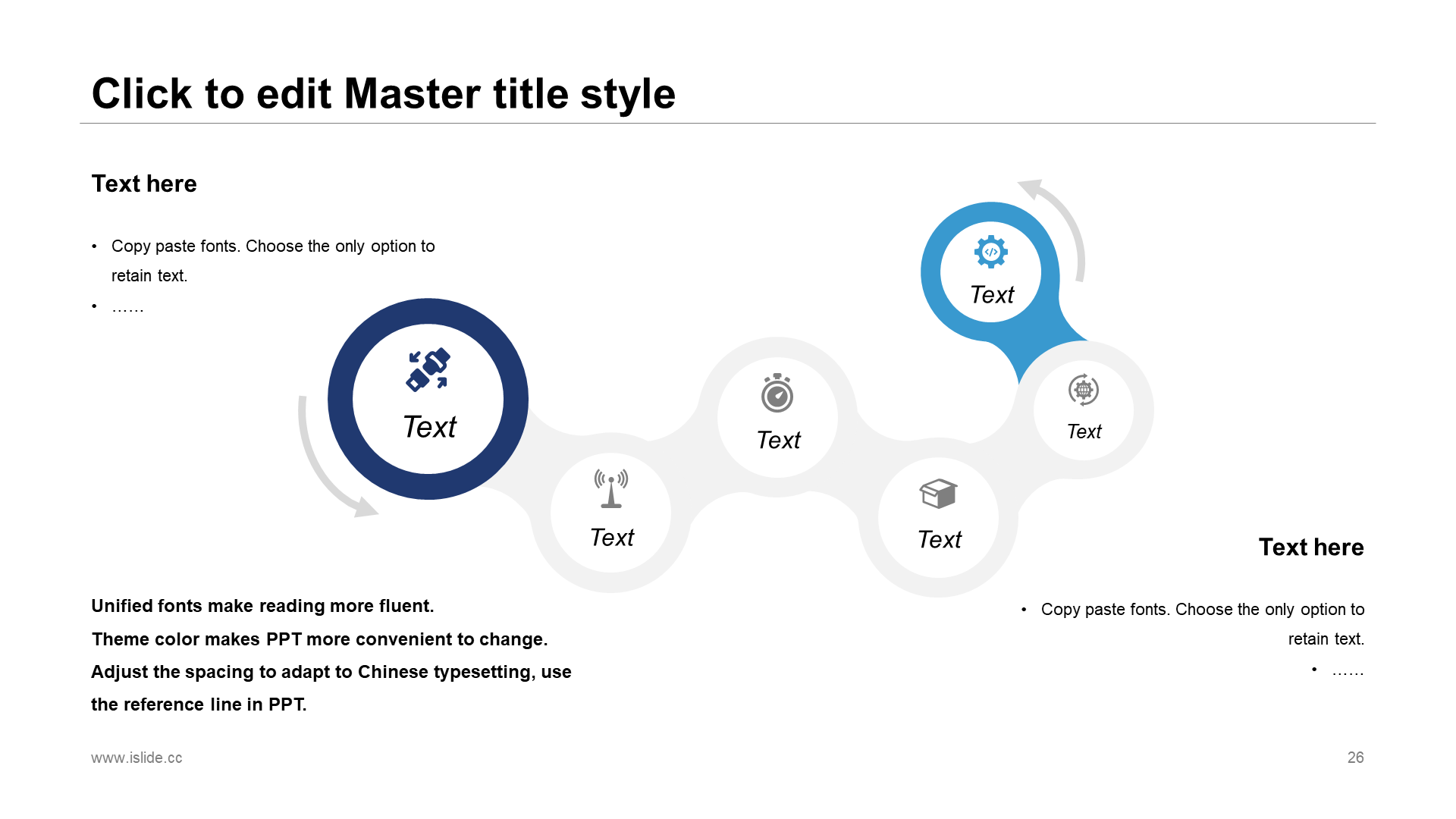 Click to edit Master title style

Text here

• Copy paste fonts. Choose the only option to retain text.
• ……

Text

Text

Text

Text

Text

Text

Text here

• Copy paste fonts. Choose the only option to retain text.
• ……

Unified fonts make reading more fluent.
Theme color makes PPT more convenient to change.
Adjust the spacing to adapt to Chinese typesetting, use the reference line in PPT.

www.islide.cc

26